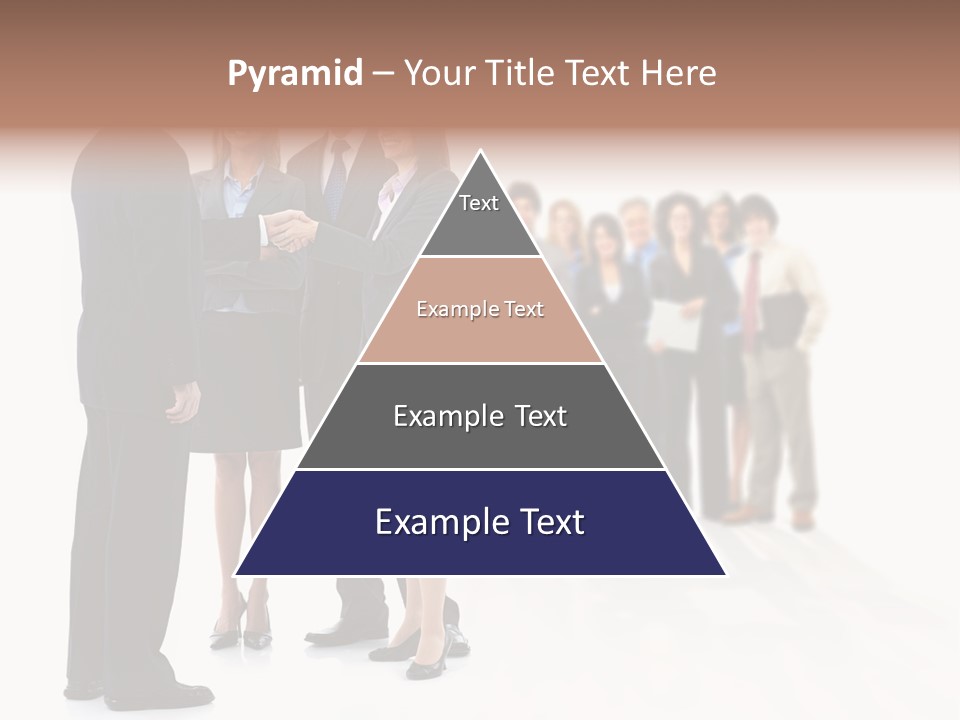 Pyramid – Your Title Text Here

Text

Example Text

Example Text

Example Text